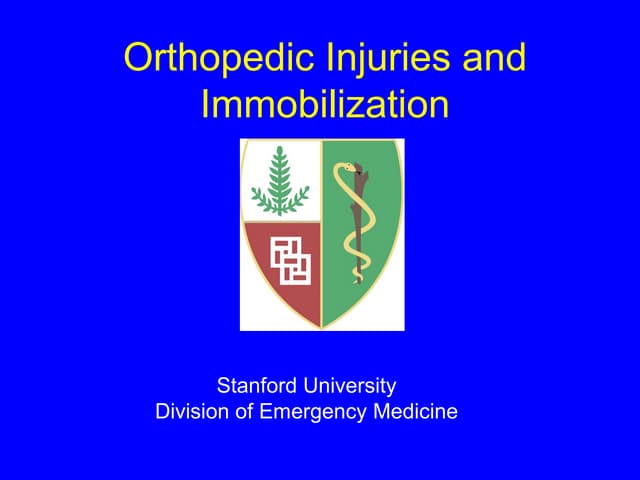 Orthopedic Injuries and Immobilization

Stanford University
Division of Emergency Medicine